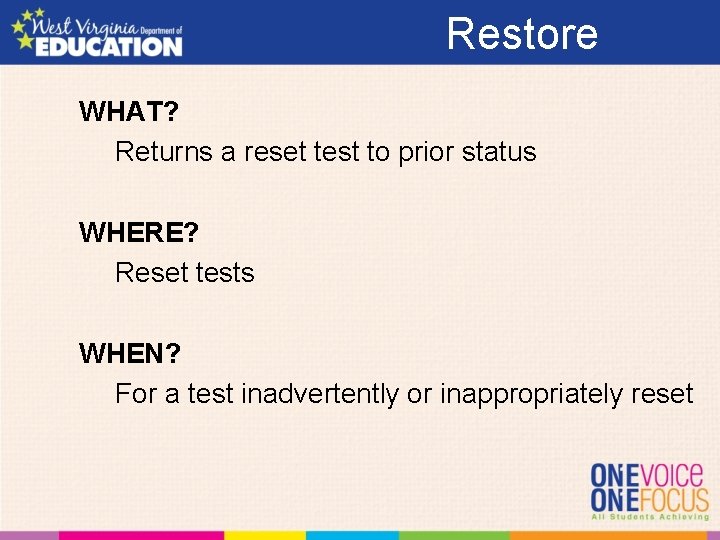 West Virginia Department of EDUCATION

Restore

WHAT?

Returns a reset test to prior status

WHERE?

Reset tests

WHEN?

For a test inadvertently or inappropriately reset

ONE VOICE
ONE FOCUS
All Students Achieving